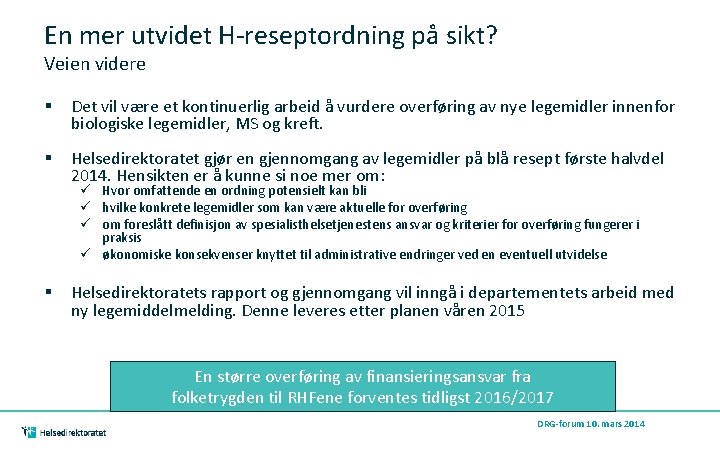 En mer utvidet H-reseptordning på sikt?
Veien videre

▪ Det vil være et kontinuerlig arbeid å vurdere overføring av nye legemidler innenfor biologiske legemidler, MS og kreft.

▪ Helsedirektoratet gjør en gjennomgang av legemidler på blå resept første halvdel 2014. Hensikten er å kunne si noe mer om:
✓ Hvor omfattende en ordning potensielt kan bli
✓ hvilke konkrete legemidler som kan være aktuelle for overføring
✓ om foreslått definisjon av spesialisthelsetjenestens ansvar og kriterier for overføring fungerer i praksis
✓ økonomiske konsekvenser knyttet til administrative endringer ved en eventuell utvidelse

▪ Helsedirektoratets rapport og gjennomgang vil inngå i departementets arbeid med ny legemiddelmelding. Denne leveres etter planen våren 2015

En større overføring av finansieringsansvar fra folketrygden til RHFene forventes tidligst 2016/2017

Helsedirektoratet

DRG-forum 10. mars 2014